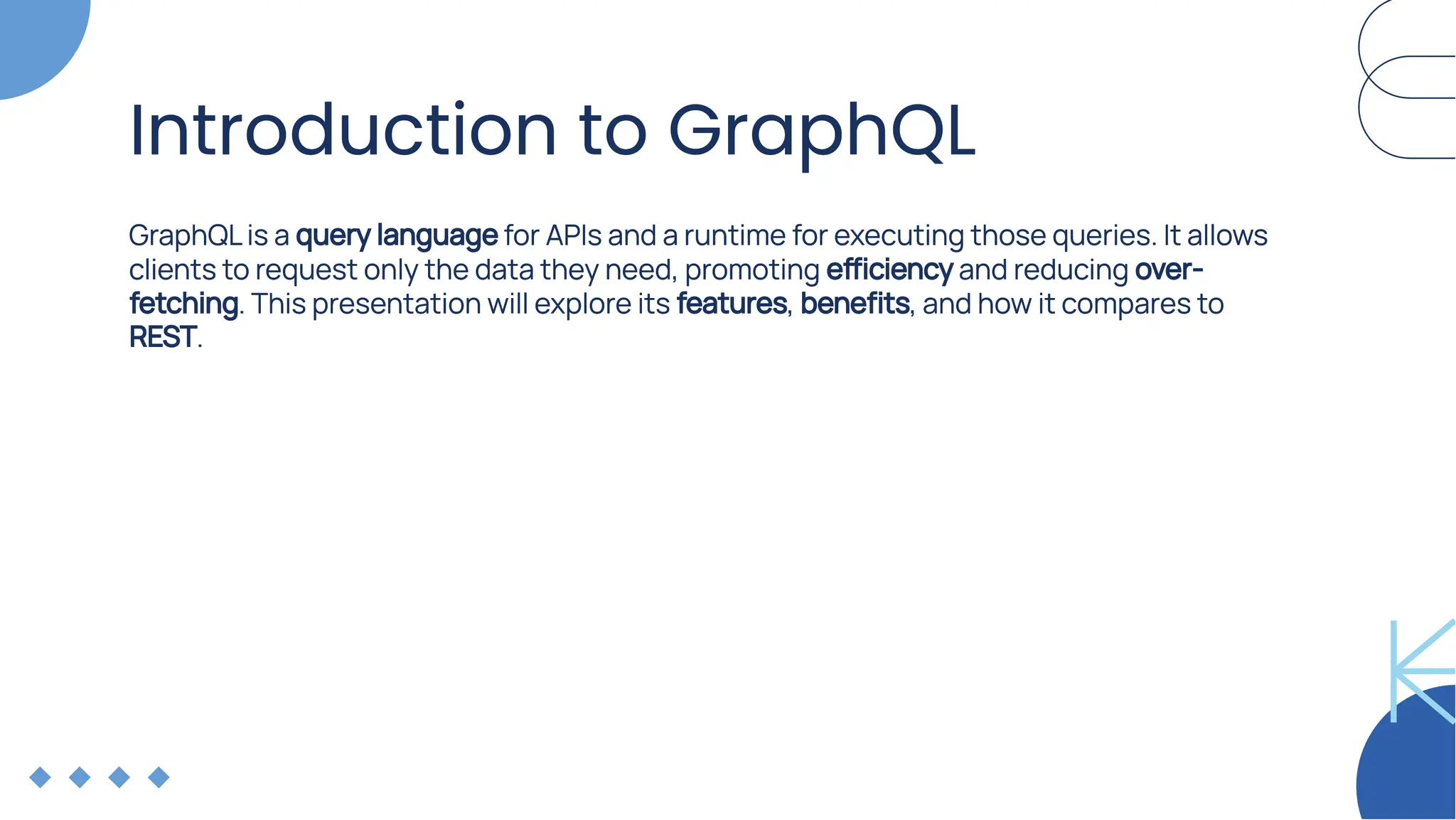 Introduction to GraphQL

GraphQL is a query language for APIs and a runtime for executing those queries. It allows clients to request only the data they need, promoting efficiency and reducing over-fetching. This presentation will explore its features, benefits, and how it compares to REST.